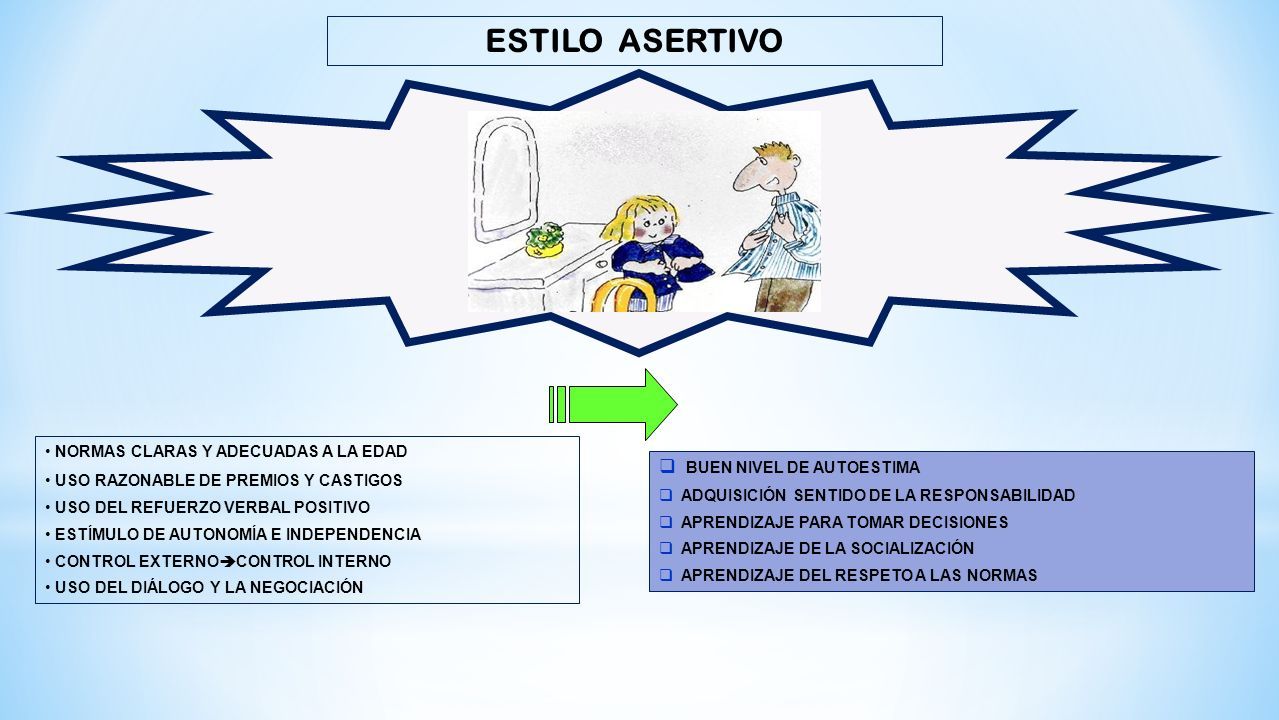 ESTILO ASERTIVO

• NORMAS CLARAS Y ADECUADAS A LA EDAD
• USO RAZONABLE DE PREMIOS Y CASTIGOS
• USO DEL REFUERZO VERBAL POSITIVO
• ESTÍMULO DE AUTONOMÍA E INDEPENDENCIA
• CONTROL EXTERNO→CONTROL INTERNO
• USO DEL DIÁLOGO Y LA NEGOCIACIÓN

❑ BUEN NIVEL DE AUTOESTIMA
❑ ADQUISICIÓN SENTIDO DE LA RESPONSABILIDAD
❑ APRENDIZAJE PARA TOMAR DECISIONES
❑ APRENDIZAJE DE LA SOCIALIZACIÓN
❑ APRENDIZAJE DEL RESPETO A LAS NORMAS